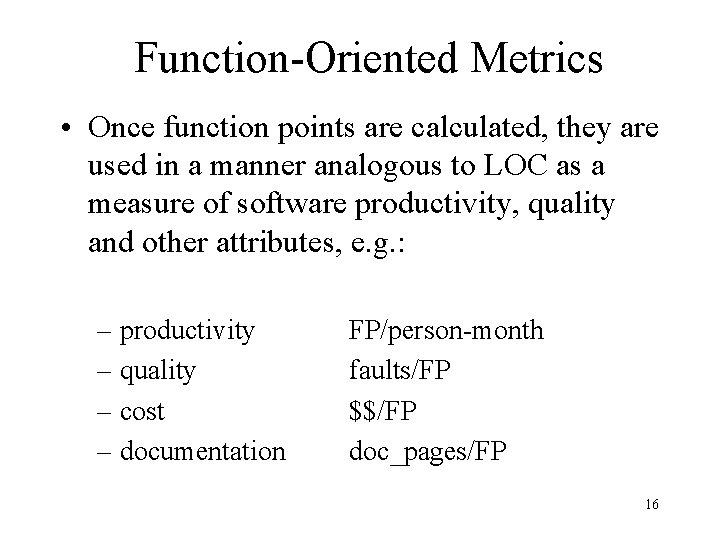 Function-Oriented Metrics

• Once function points are calculated, they are used in a manner analogous to LOC as a measure of software productivity, quality and other attributes, e.g.:

– productivity FP/person-month
– quality faults/FP
– cost \$\$/FP
– documentation doc_pages/FP

16